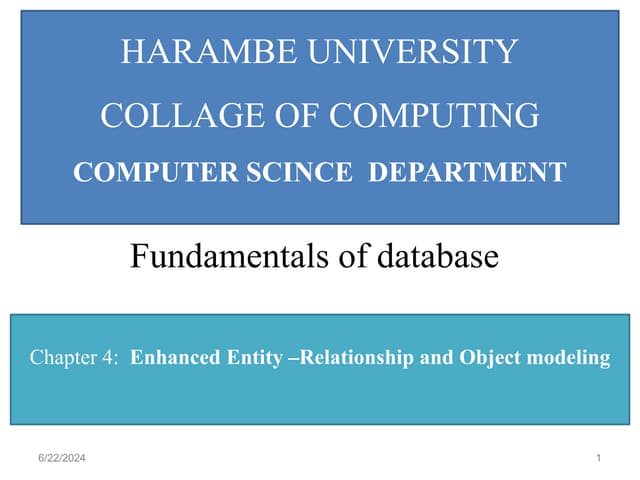 HARAMBE UNIVERSITY
COLLAGE OF COMPUTING
COMPUTER SCINCE DEPARTMENT

Fundamentals of database

Chapter 4: Enhanced Entity –Relationship and Object modeling

6/22/2024

1